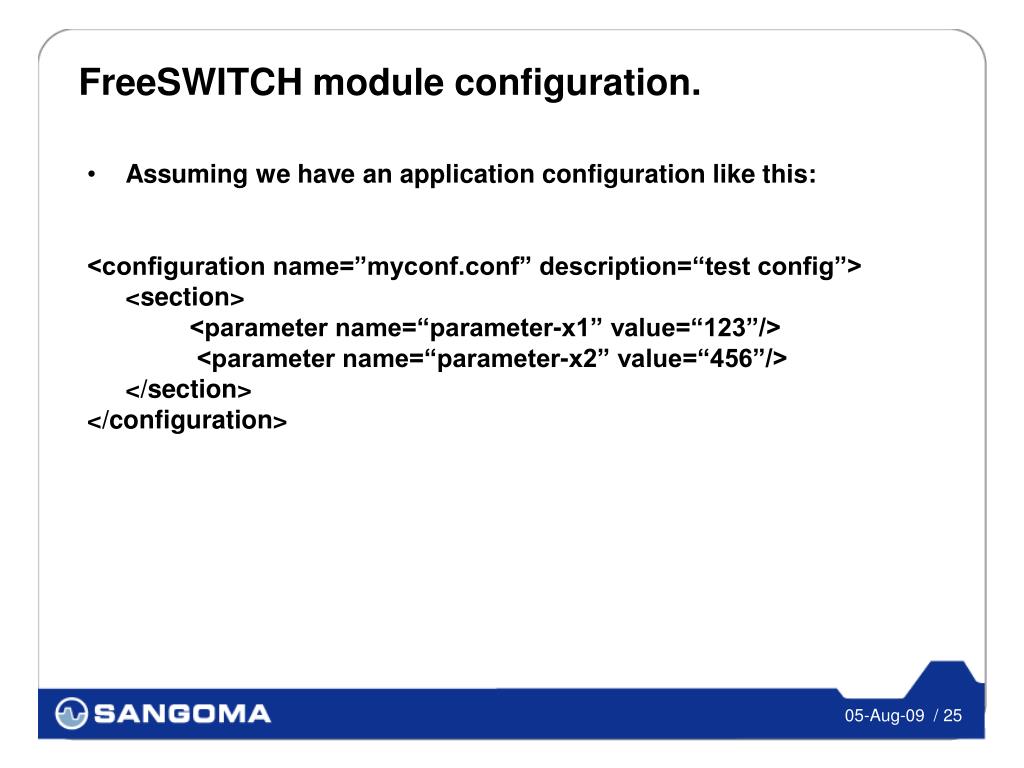 FreeSWITCH module configuration.

• Assuming we have an application configuration like this:

<configuration name=”myconf.conf” description=“test config”>
<section>
<parameter name=“parameter-x1” value=“123”/>
<parameter name=“parameter-x2” value=“456”/>
</section>
</configuration>

SANGOMA

05-Aug-09 / 25